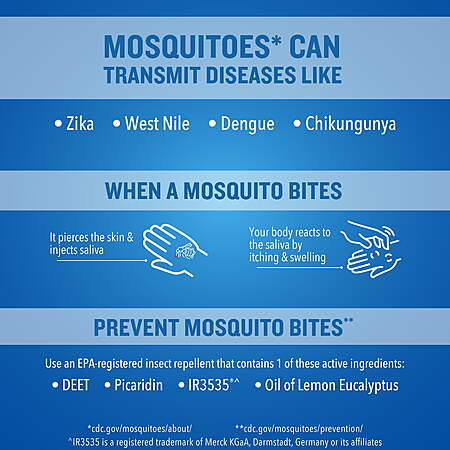 MOSQUITOES* CAN TRANSMIT DISEASES LIKE

• Zika • West Nile • Dengue • Chikungunya

WHEN A MOSQUITO BITES

It pierces the skin & injects saliva

Your body reacts to the saliva by itching & swelling

PREVENT MOSQUITO BITES**

Use an EPA-registered insect repellent that contains 1 of these active ingredients:

• DEET • Picaridin • IR3535*^ • Oil of Lemon Eucalyptus

*cdc.gov/mosquitoes/about/ **cdc.gov/mosquitoes/prevention/

^IR3535 is a registered trademark of Merck KGaA, Darmstadt, Germany or its affiliates